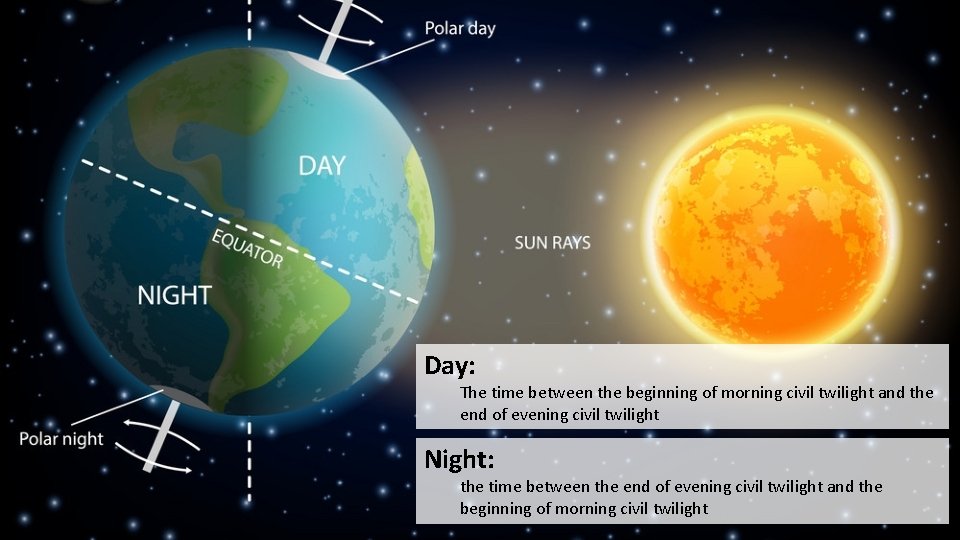 Polar day

DAY

EQUATOR

NIGHT

SUN RAYS

Polar night

Day:
The time between the beginning of morning civil twilight and the end of evening civil twilight

Night:
the time between the end of evening civil twilight and the beginning of morning civil twilight